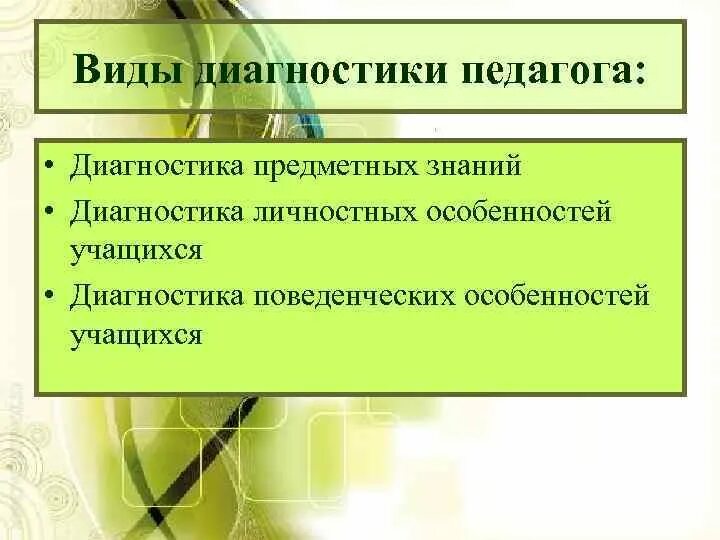 Виды диагностики педагога:

• Диагностика предметных знаний
• Диагностика личностных особенностей учащихся
• Диагностика поведенческих особенностей учащихся